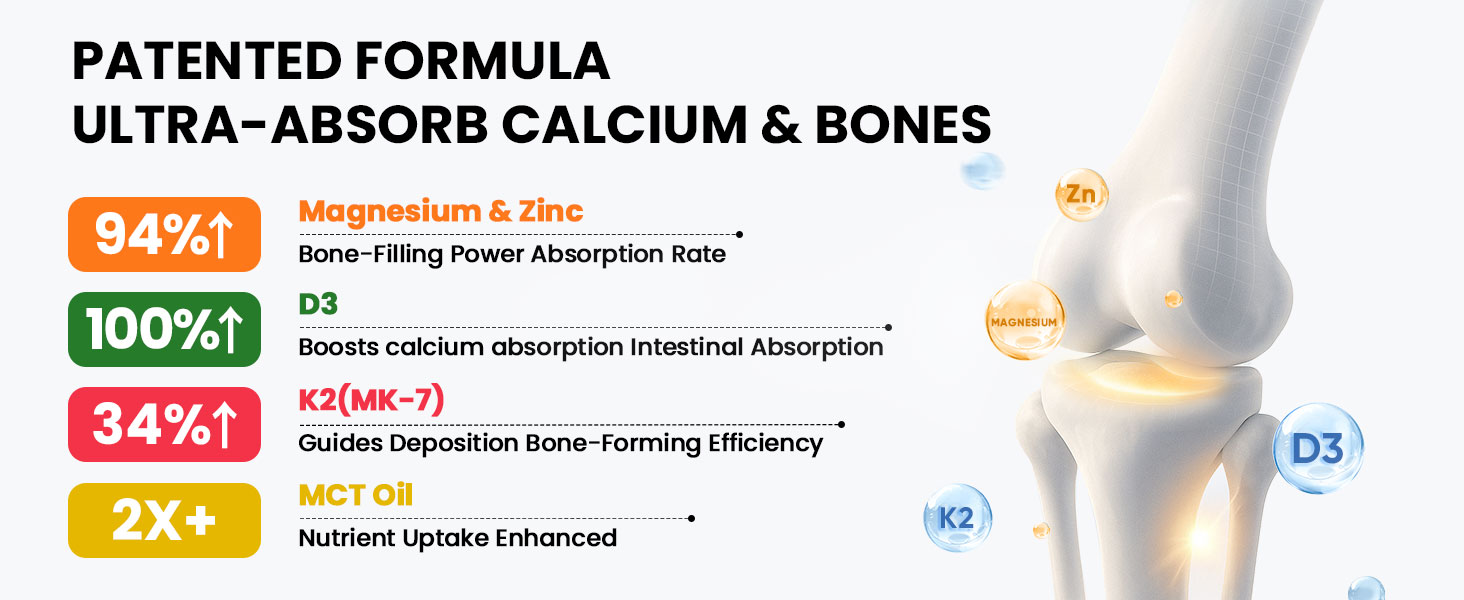 PATENTED FORMULA
ULTRA-ABSORB CALCIUM & BONES

94%↑
Magnesium & Zinc
Bone-Filling Power Absorption Rate

100%↑
D3
Boosts calcium absorption Intestinal Absorption

34%↑
K2(MK-7)
Guides Deposition Bone-Forming Efficiency

2X+
MCT Oil
Nutrient Uptake Enhanced

Zn
MAGNESIUM
D3
K2